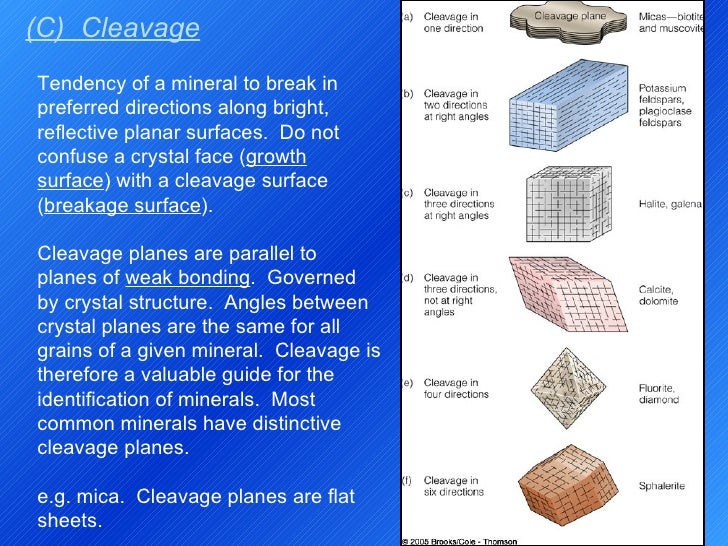 (C) Cleavage

Tendency of a mineral to break in preferred directions along bright, reflective planar surfaces. Do not confuse a crystal face (growth surface) with a cleavage surface (breakage surface).

Cleavage planes are parallel to planes of weak bonding. Governed by crystal structure. Angles between crystal planes are the same for all grains of a given mineral. Cleavage is therefore a valuable guide for the identification of minerals. Most common minerals have distinctive cleavage planes.

e.g. mica. Cleavage planes are flat sheets.

(a) Cleavage in one direction
Cleavage plane
Micas—biotite and muscovite

(b) Cleavage in two directions at right angles
Potassium feldspars, plagioclase feldspars

(c) Cleavage in three directions at right angles
Halite, galena

(d) Cleavage in three directions, not at right angles
Calcite, dolomite

(e) Cleavage in four directions
Fluorite, diamond

(f) Cleavage in six directions
Sphalerite

© 2005 Brooks/Cole - Thomson